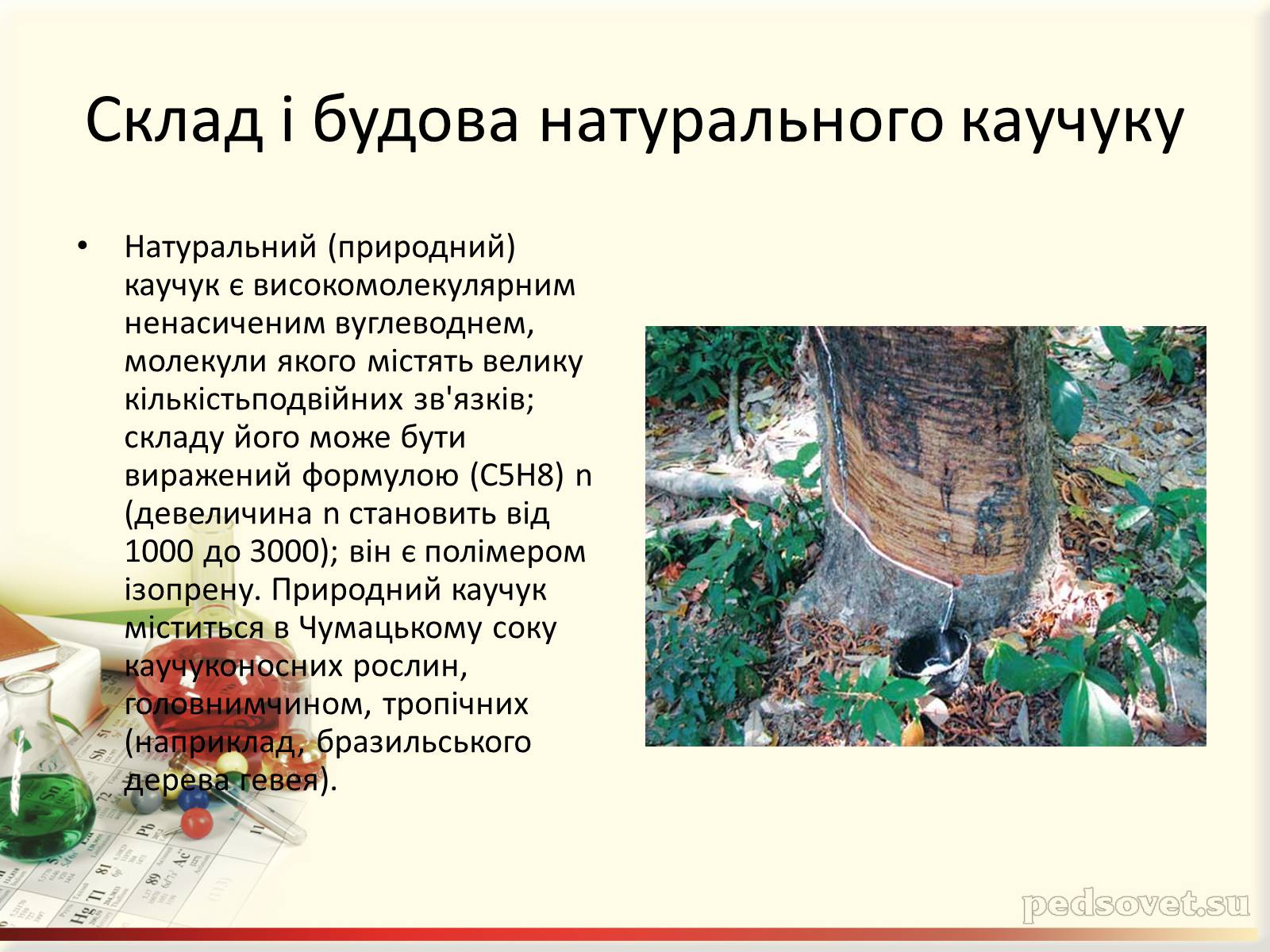 Склад і будова натурального каучуку

• Натуральний (природний) каучук є високомолекулярним ненасиченим вуглеводнем, молекули якого містять велику кількістьподвійних зв'язків; складу його може бути виражений формулою (C5H8) n (девеличина n становить від 1000 до 3000); він є полімером ізопрену. Природний каучук міститься в Чумацькому соку каучуконосних рослин, головнимчином, тропічних (наприклад, бразильського дерева гевея).

pedsovet.su